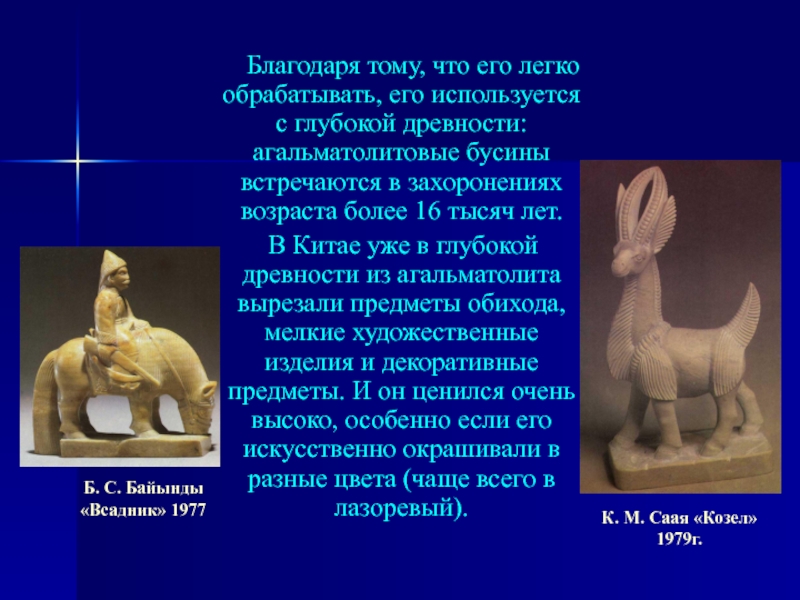 Благодаря тому, что его легко обрабатывать, его используется с глубокой древности: агальматолитовые бусины встречаются в захоронениях возраста более 16 тысяч лет.

В Китае уже в глубокой древности из агальматолита вырезали предметы обихода, мелкие художественные изделия и декоративные предметы. И он ценился очень высоко, особенно если его искусственно окрашивали в разные цвета (чаще всего в лазоревый).

Б. С. Байынды «Всадник» 1977

К. М. Саая «Козел» 1979г.